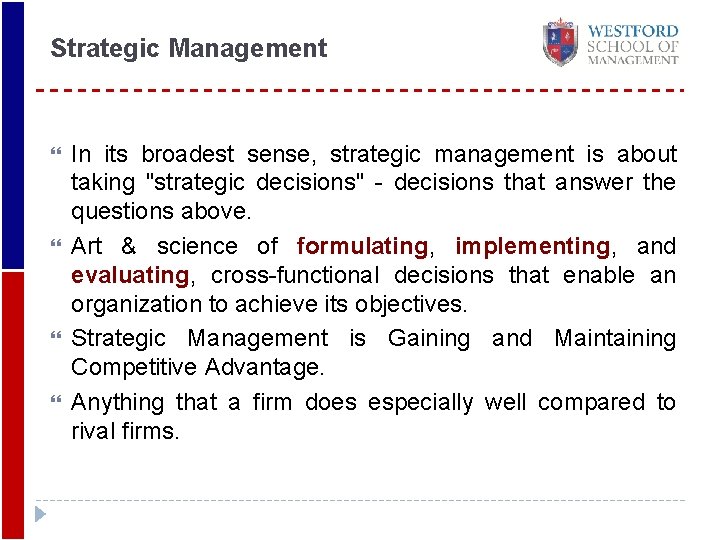 Strategic Management

WESTFORD SCHOOL OF MANAGEMENT

In its broadest sense, strategic management is about taking "strategic decisions" - decisions that answer the questions above.

Art & science of formulating, implementing, and evaluating, cross-functional decisions that enable an organization to achieve its objectives.

Strategic Management is Gaining and Maintaining Competitive Advantage.

Anything that a firm does especially well compared to rival firms.